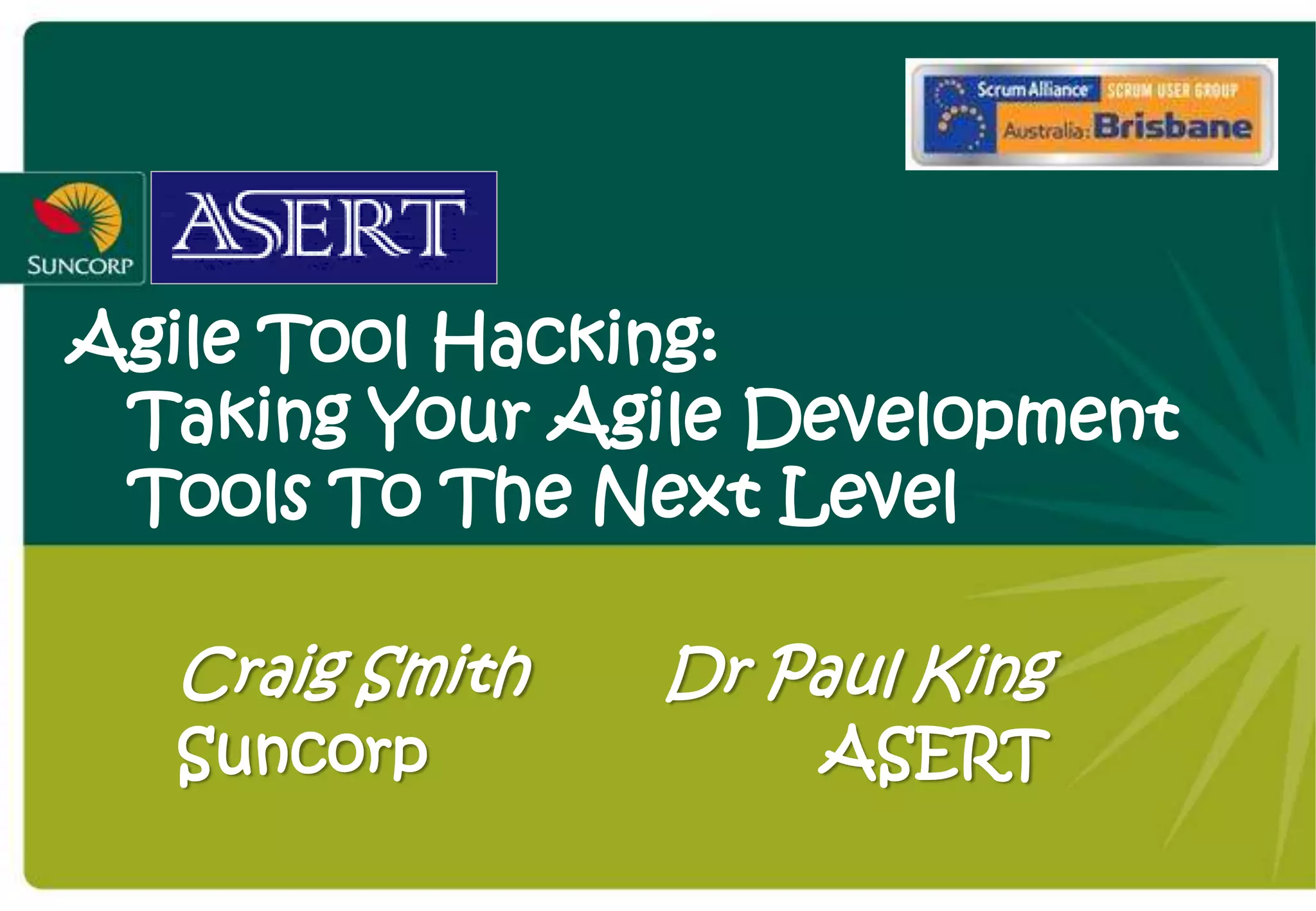 Scrum Alliance SCRUM USER GROUP
Australia: Brisbane

SUNCORP

ASERT

Agile Tool Hacking:
Taking Your Agile Development Tools To The Next Level

Craig Smith
Suncorp

Dr Paul King
ASERT